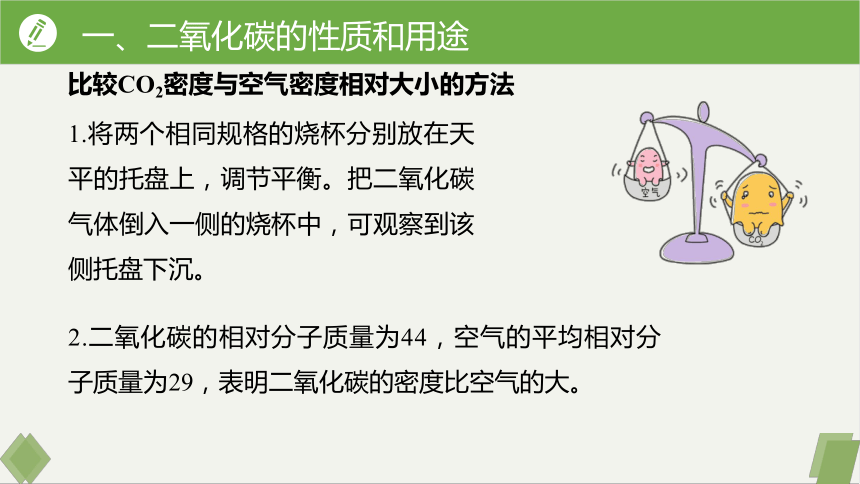 一、二氧化碳的性质和用途

比较$CO_2$密度与空气密度相对大小的方法

1.将两个相同规格的烧杯分别放在天平的托盘上，调节平衡。把二氧化碳气体倒入一侧的烧杯中，可观察到该侧托盘下沉。

空气

$CO_2$

2.二氧化碳的相对分子质量为44，空气的平均相对分子质量为29，表明二氧化碳的密度比空气的大。